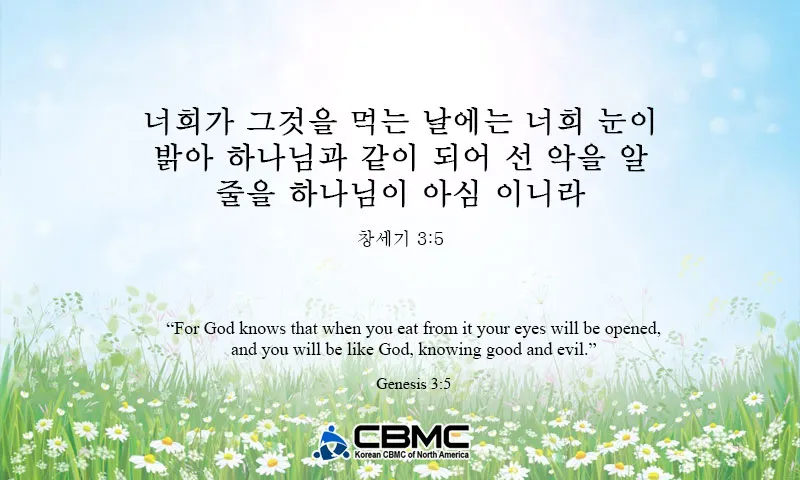 너희가 그것을 먹는 날에는 너희 눈이 밝아 하나님과 같이 되어 선 악을 알 줄을 하나님이 아심 이니라

창세기 3:5

“For God knows that when you eat from it your eyes will be opened, and you will be like God, knowing good and evil.”

Genesis 3:5

CBMC
Korean CBMC of North America